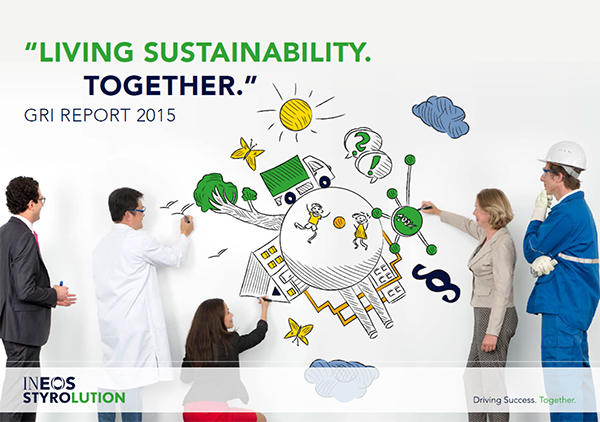 "LIVING SUSTAINABILITY.
TOGETHER."
GRI REPORT 2015

?
!
§

INEOS
STYROLUTION

Driving Success. Together.